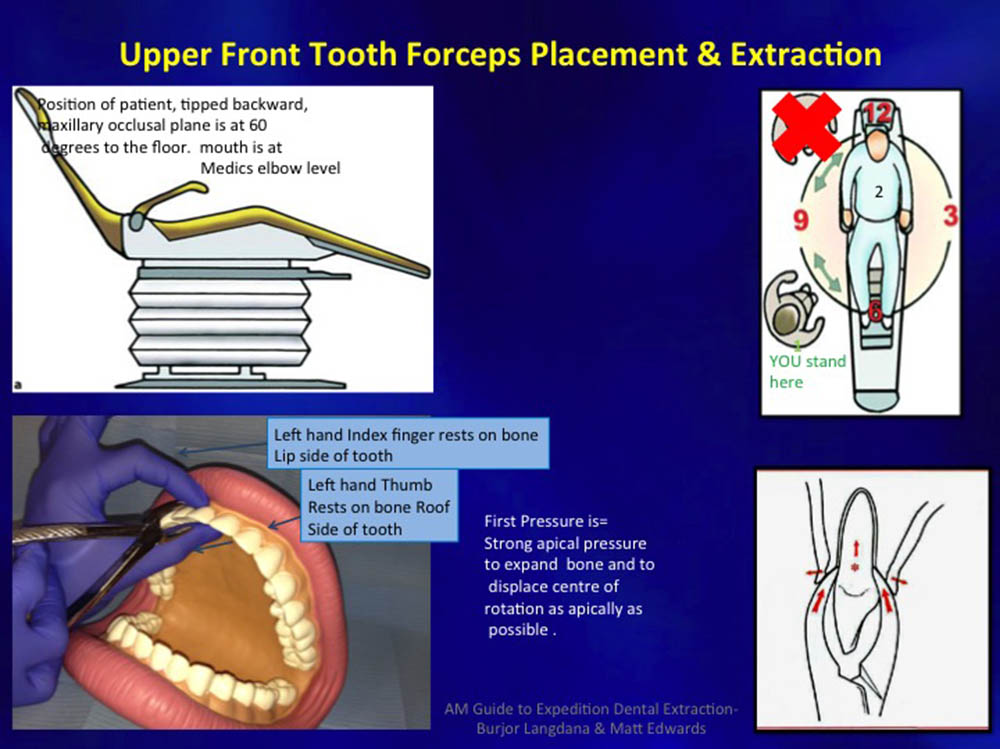 Upper Front Tooth Forceps Placement & Extraction

Position of patient, tipped backward, maxillary occlusal plane is at 60 degrees to the floor. mouth is at Medics elbow level

a

12

2

9

3

6

1

YOU stand here

Left hand Index finger rests on bone Lip side of tooth

Left hand Thumb Rests on bone Roof Side of tooth

First Pressure is= Strong apical pressure to expand bone and to displace centre of rotation as apically as possible .

AM Guide to Expedition Dental Extraction- Burjor Langdana & Matt Edwards